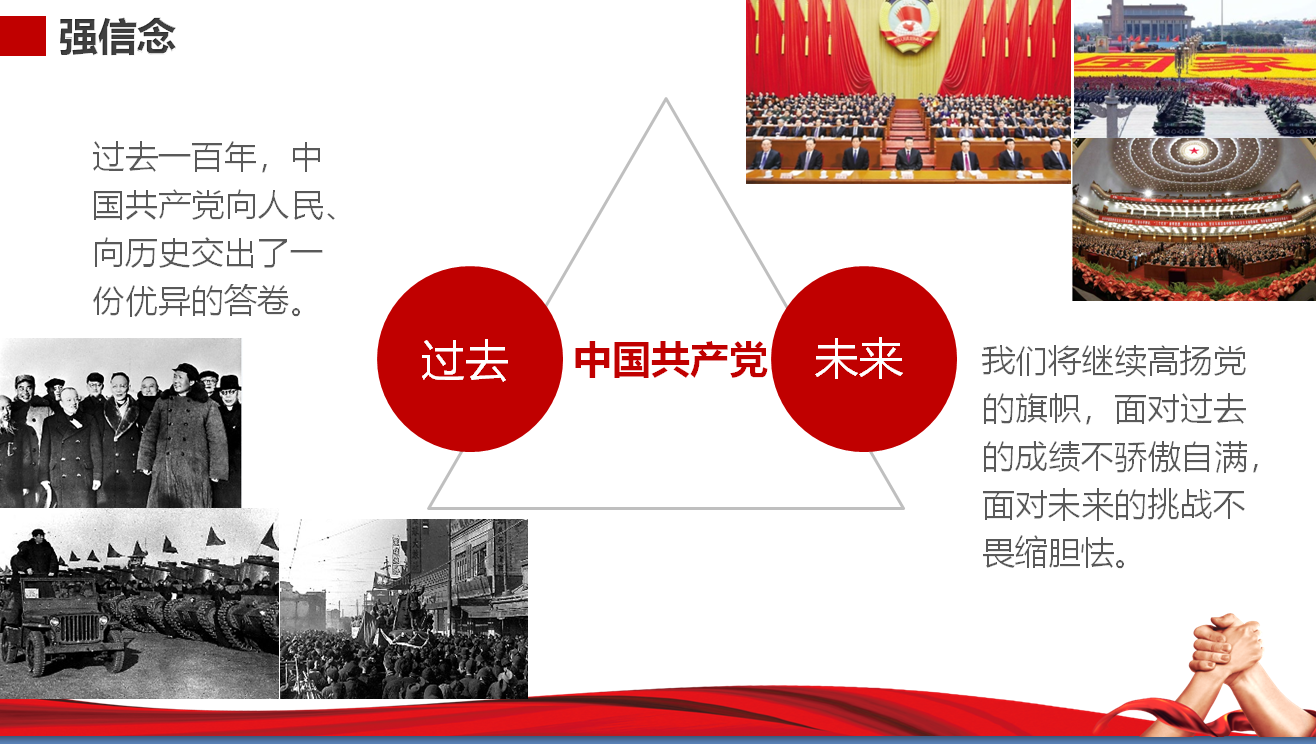 强信念

过去一百年，中国共产党向人民、向历史交出了一份优异的答卷。

过去

中国共产党

未来

我们将继续高扬党的旗帜，面对过去的成绩不骄傲自满，面对未来的挑战不畏缩胆怯。